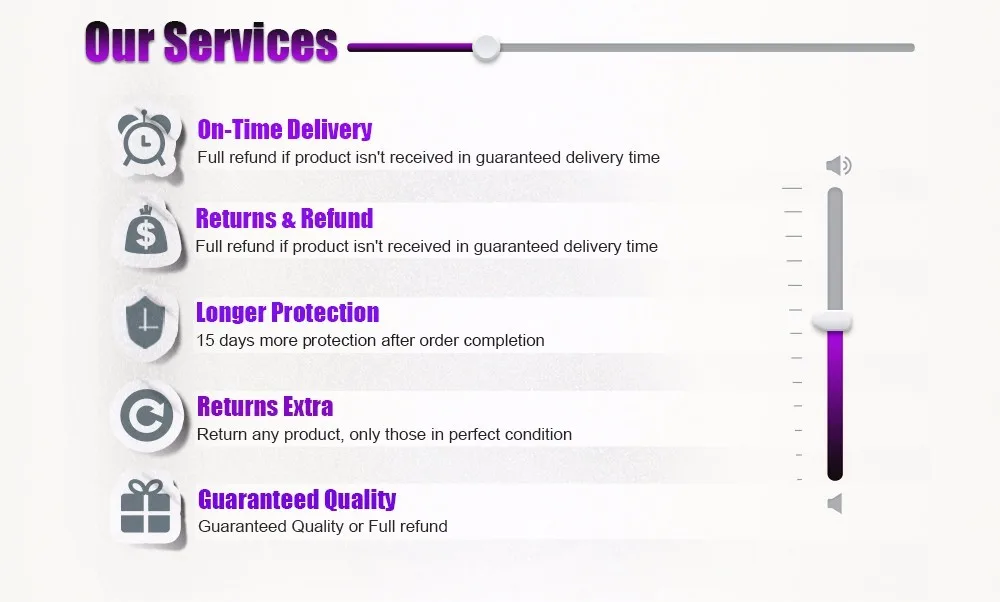 Our Services

On-Time Delivery
Full refund if product isn't received in guaranteed delivery time

Returns & Refund
Full refund if product isn't received in guaranteed delivery time

Longer Protection
15 days more protection after order completion

Returns Extra
Return any product, only those in perfect condition

Guaranteed Quality
Guaranteed Quality or Full refund